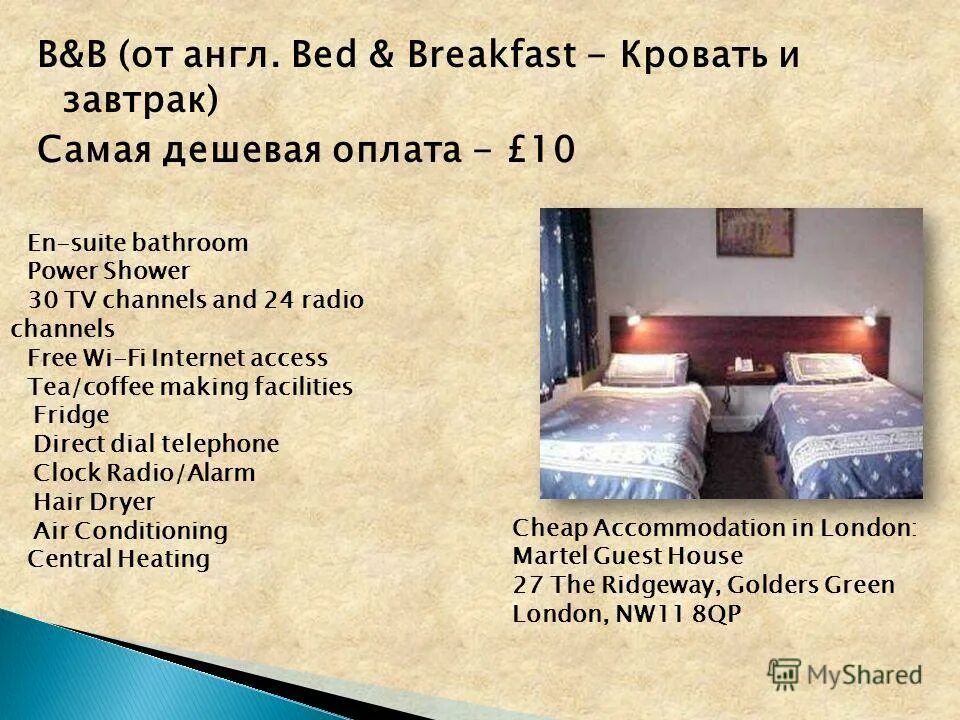 B&B (от англ. Bed & Breakfast - Кровать и завтрак)

Самая дешевая оплата - £10

En-suite bathroom
Power Shower
30 TV channels and 24 radio channels
Free Wi-Fi Internet access
Tea/coffee making facilities
Fridge
Direct dial telephone
Clock Radio/Alarm
Hair Dryer
Air Conditioning
Central Heating

Cheap Accommodation in London:
Martel Guest House
27 The Ridgeway, Golders Green
London, NW11 8QP

MyShared